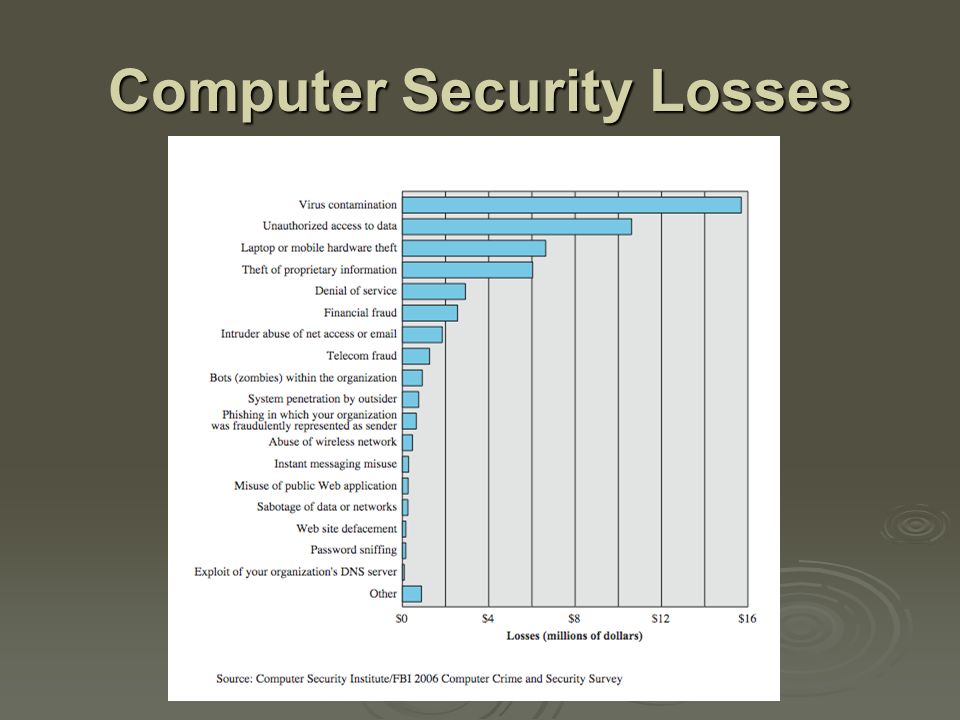 Computer Security Losses

Virus contamination
Unauthorized access to data
Laptop or mobile hardware theft
Theft of proprietary information
Denial of service
Financial fraud
Intruder abuse of net access or email
Telecom fraud
Bots (zombies) within the organization
System penetration by outsider
Phishing in which your organization was fraudulently represented as sender
Abuse of wireless network
Instant messaging misuse
Misuse of public Web application
Sabotage of data or networks
Web site defacement
Password sniffing
Exploit of your organization's DNS server
Other

$0 $4 $8 $12 $16
Losses (millions of dollars)

Source: Computer Security Institute/FBI 2006 Computer Crime and Security Survey